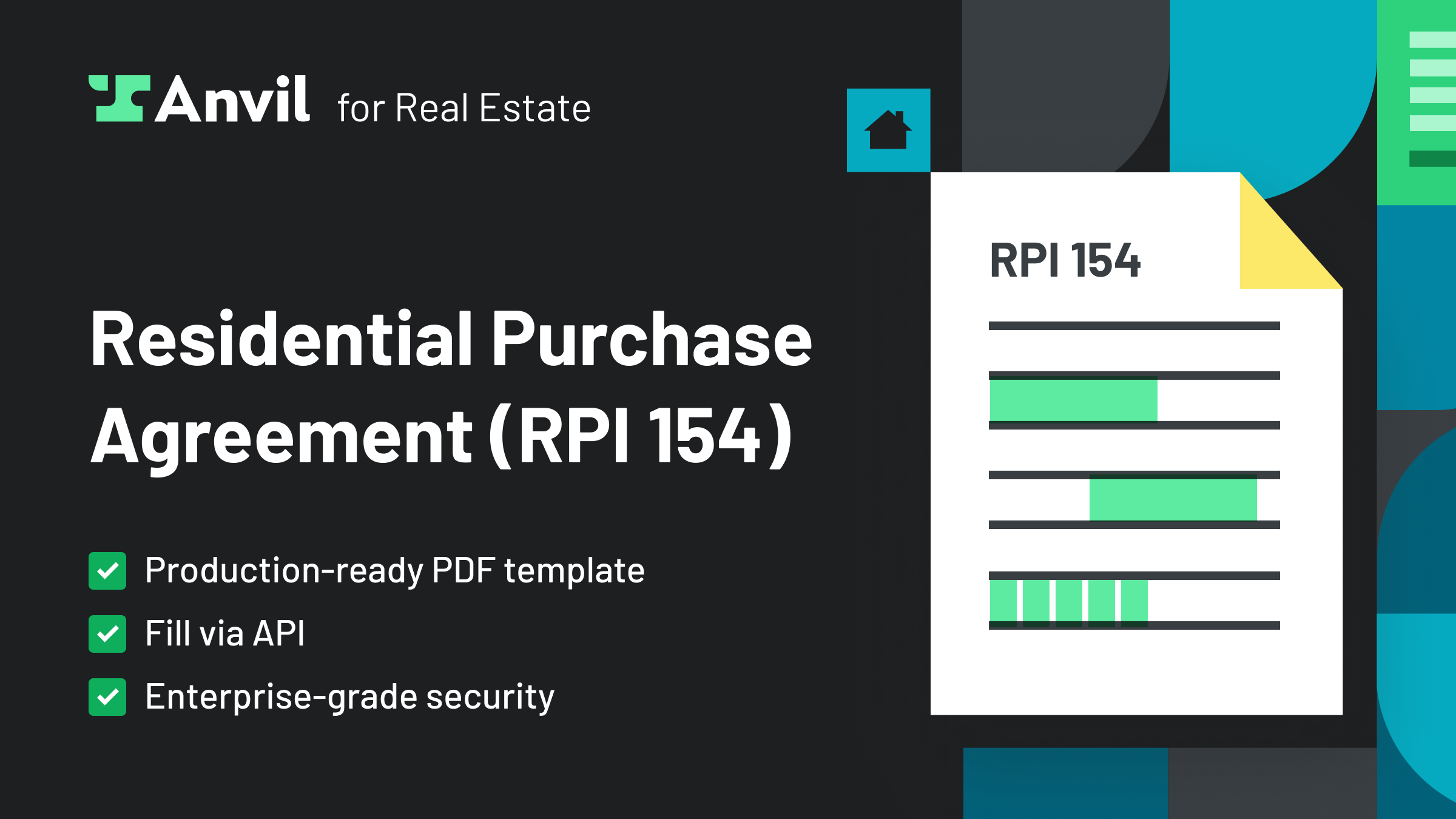 Anvil for Real Estate

Residential Purchase Agreement (RPI 154)

Production-ready PDF template

Fill via API

Enterprise-grade security

RPI 154